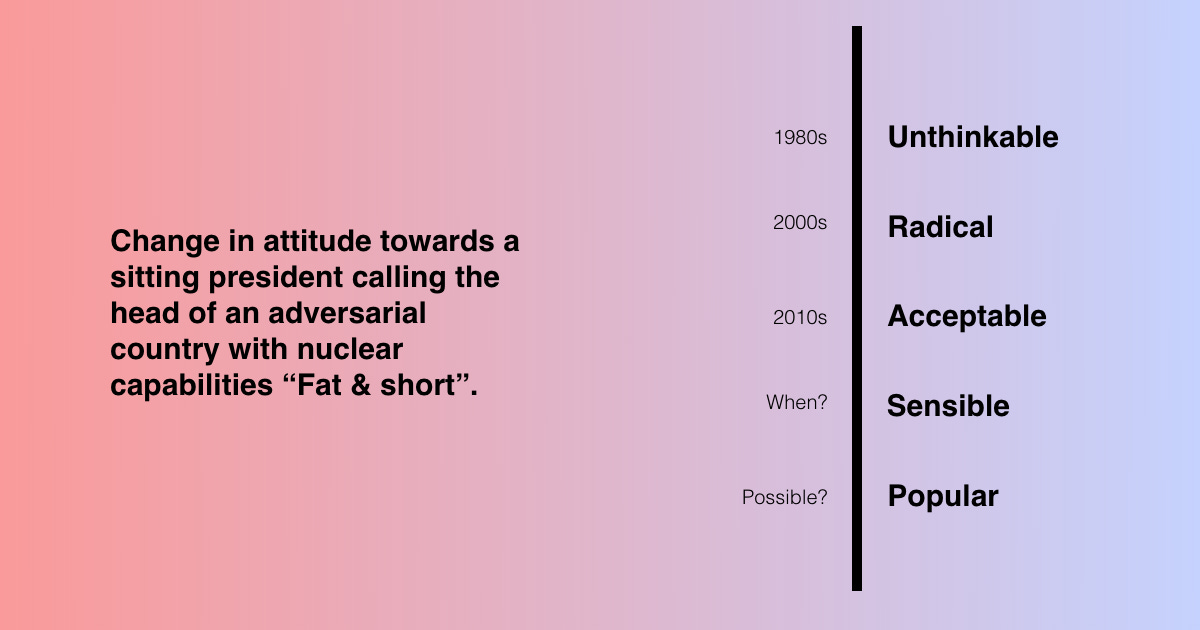 Change in attitude towards a sitting president calling the head of an adversarial country with nuclear capabilities “Fat & short”.

1980s Unthinkable

2000s Radical

2010s Acceptable

When? Sensible

Possible? Popular